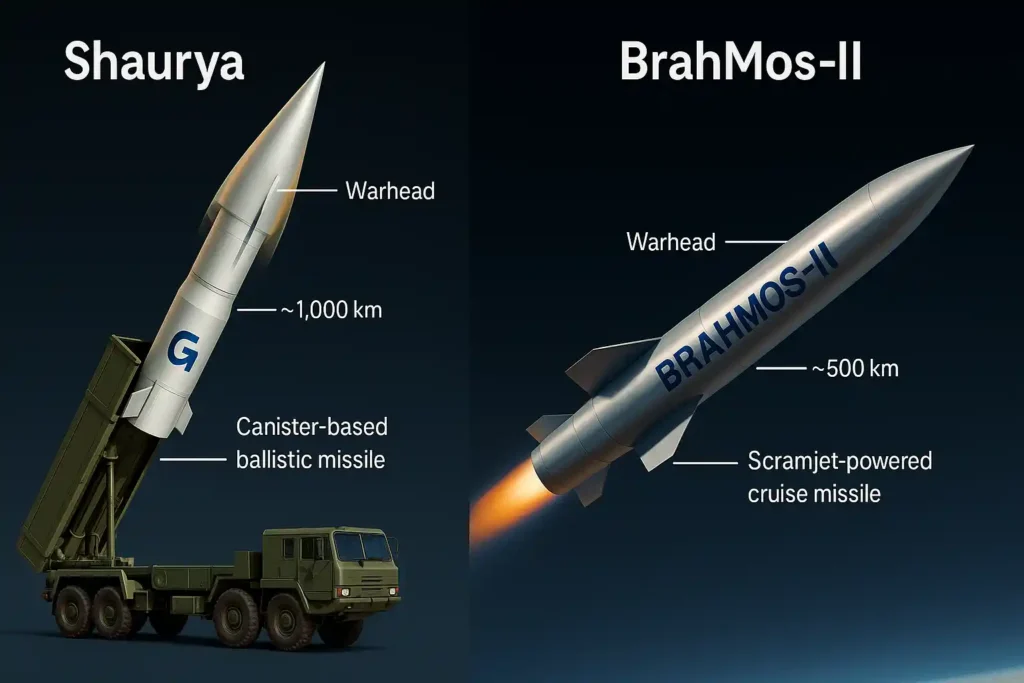 Shaurya

Warhead

~1,000 km

G

Canister-based ballistic missile

BrahMos-II

Warhead

BRAHMOS-II

~500 km

Scramjet-powered cruise missile